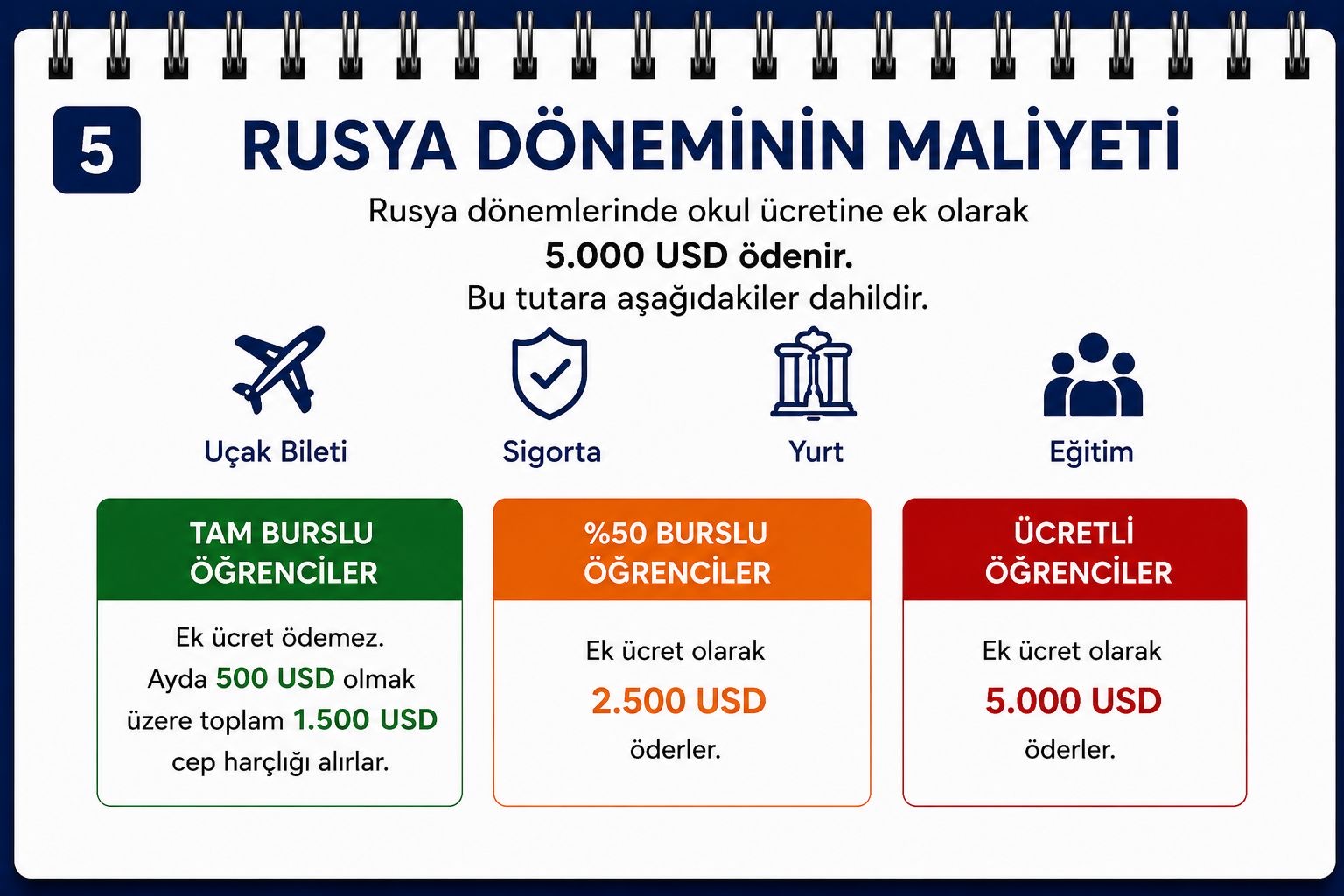 5

RUSYA DÖNEMİNİN MALİYETİ

Rusya dönemlerinde okul ücretine ek olarak
5.000 USD ödenir.
Bu tutara aşağıdakiler dahildir.

Uçak Bileti

Sigorta

Yurt

Eğitim

TAM BURSLU ÖĞRENCİLER

Ek ücret ödemez. Ayda 500 USD olmak üzere toplam 1.500 USD cep harçlığı alırlar.

%50 BURSLU ÖĞRENCİLER

Ek ücret olarak
2.500 USD
öderler.

ÜCRETLİ ÖĞRENCİLER

Ek ücret olarak
5.000 USD
öderler.